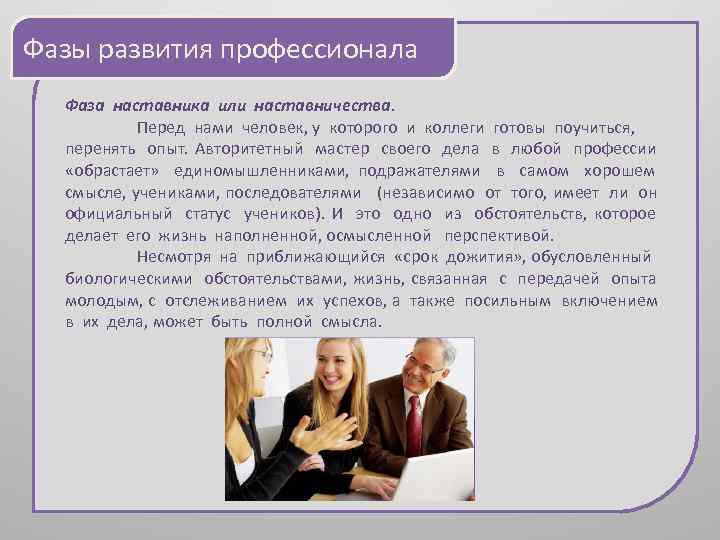 Фазы развития профессионала

Фаза наставника или наставничества.

Перед нами человек, у которого и коллеги готовы поучиться, перенять опыт. Авторитетный мастер своего дела в любой профессии «обрастает» единомышленниками, подражателями в самом хорошем смысле, учениками, последователями (независимо от того, имеет ли он официальный статус учеников). И это одно из обстоятельств, которое делает его жизнь наполненной, осмысленной перспективой.

Несмотря на приближающийся «срок дожития», обусловленный биологическими обстоятельствами, жизнь, связанная с передачей опыта молодым, с отслеживанием их успехов, а также посильным включением в их дела, может быть полной смысла.